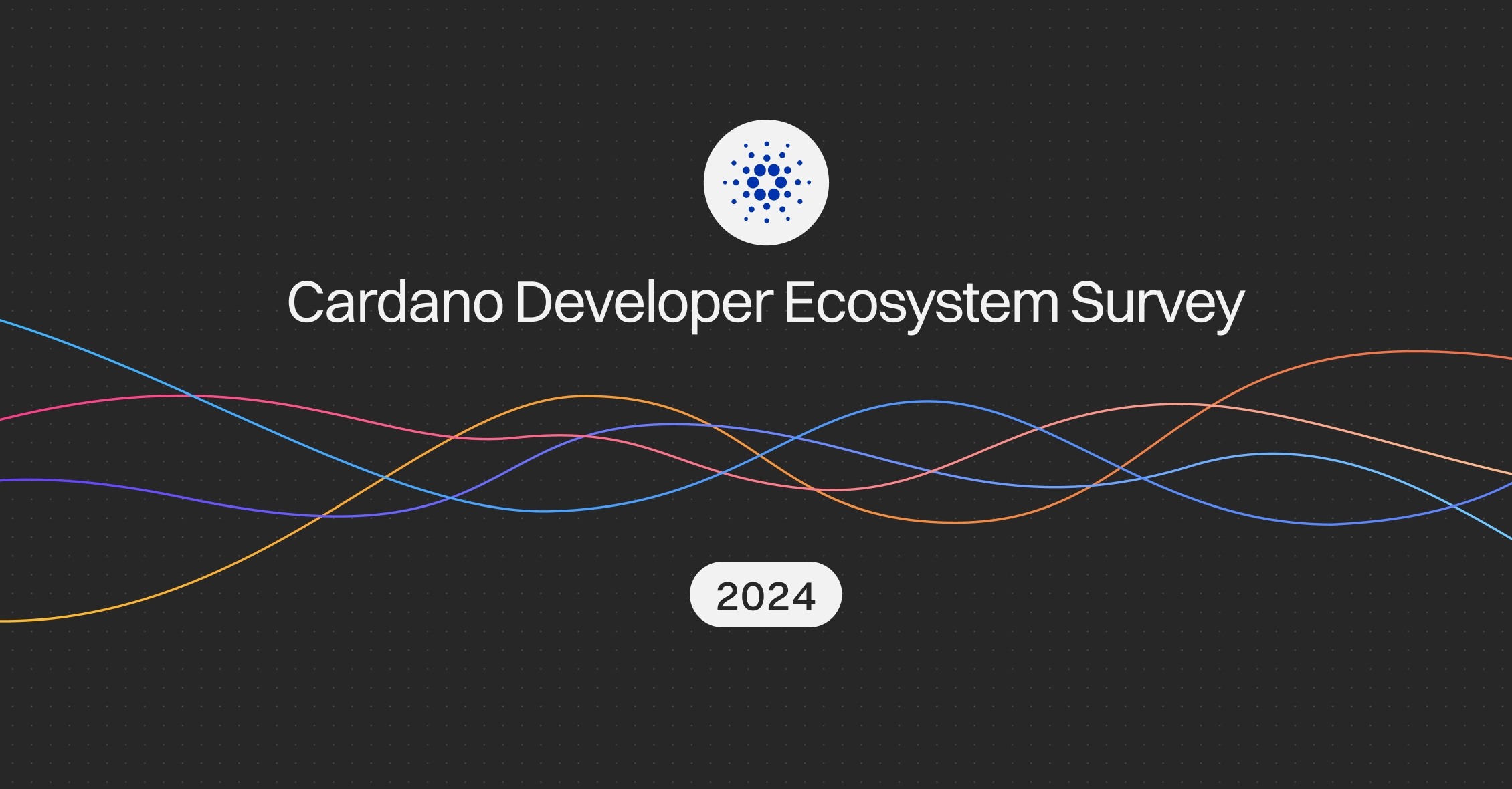 Cardano Developer Ecosystem Survey

2024